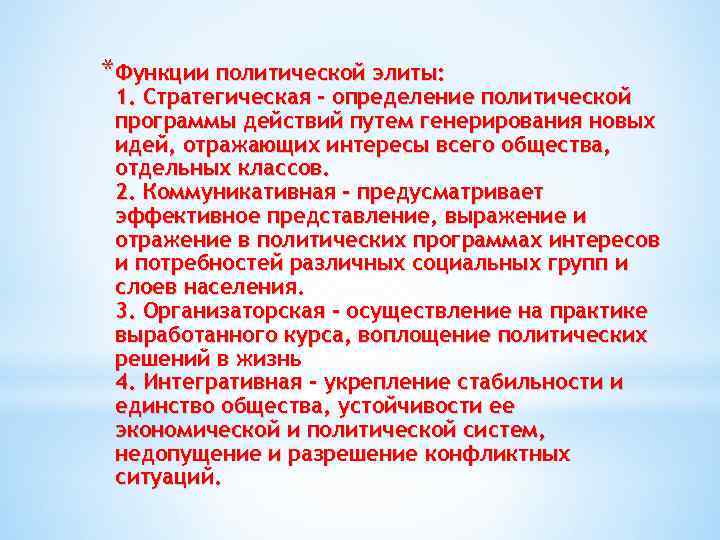 *Функции политической элиты:
1. Стратегическая - определение политической программы действий путем генерирования новых идей, отражающих интересы всего общества, отдельных классов.
2. Коммуникативная - предусматривает эффективное представление, выражение и отражение в политических программах интересов и потребностей различных социальных групп и слоев населения.
3. Организаторская - осуществление на практике выработанного курса, воплощение политических решений в жизнь
4. Интегративная - укрепление стабильности и единство общества, устойчивости ее экономической и политической систем, недопущение и разрешение конфликтных ситуаций.